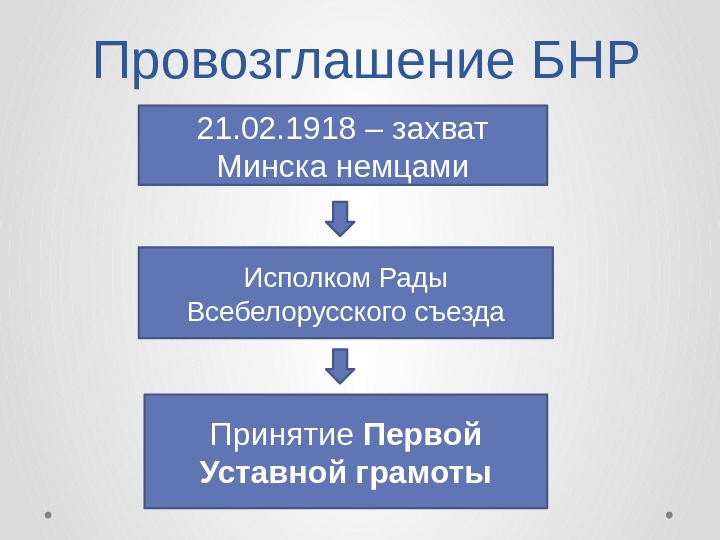 Провозглашение БНР

21.02.1918 – захват Минска немцами

Исполком Рады Всебелорусского съезда

Принятие Первой Уставной грамоты